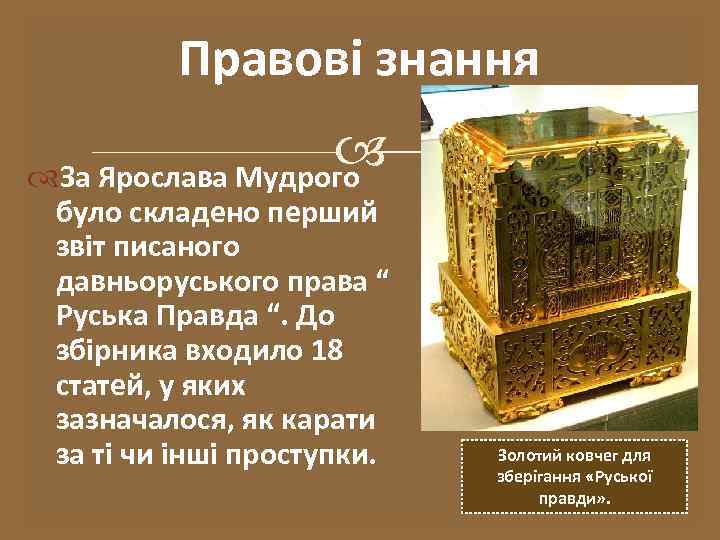 Правові знання

За Ярослава Мудрого було складено перший звіт писаного давньоруського права “ Руська Правда “. До збірника входило 18 статей, у яких зазначалося, як карати за ті чи інші проступки.

Золотий ковчег для зберігання «Руської правди».